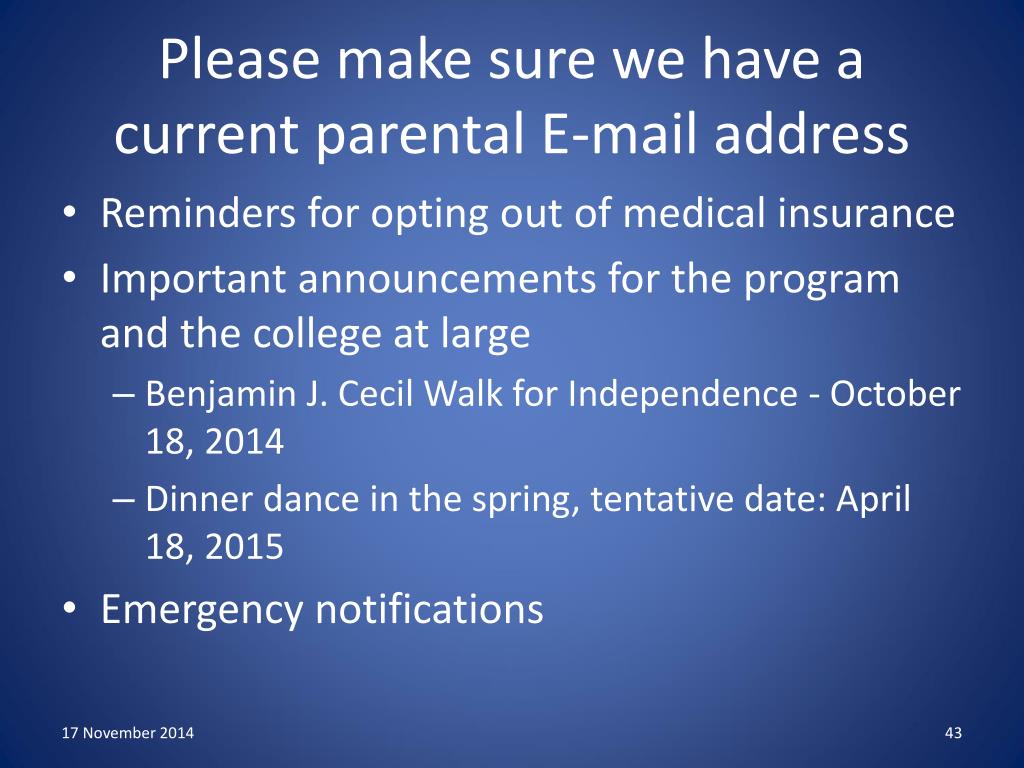 Please make sure we have a current parental E-mail address

• Reminders for opting out of medical insurance
• Important announcements for the program and the college at large
– Benjamin J. Cecil Walk for Independence - October 18, 2014
– Dinner dance in the spring, tentative date: April 18, 2015
• Emergency notifications

17 November 2014

43